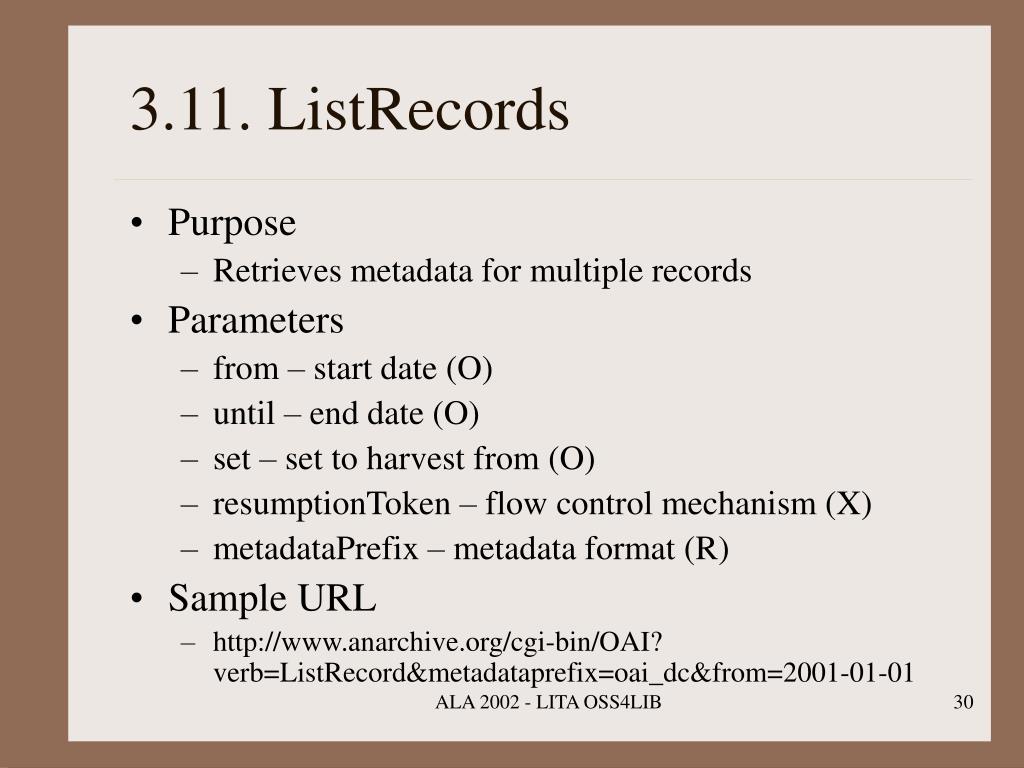 3.11. ListRecords

• Purpose
 – Retrieves metadata for multiple records
• Parameters
 – from – start date (O)
 – until – end date (O)
 – set – set to harvest from (O)
 – resumptionToken – flow control mechanism (X)
 – metadataPrefix – metadata format (R)
• Sample URL
 – http://www.anarchive.org/cgi-bin/OAI?verb=ListRecord&metadataprefix=oai_dc&from=2001-01-01

ALA 2002 - LITA OSS4LIB

30